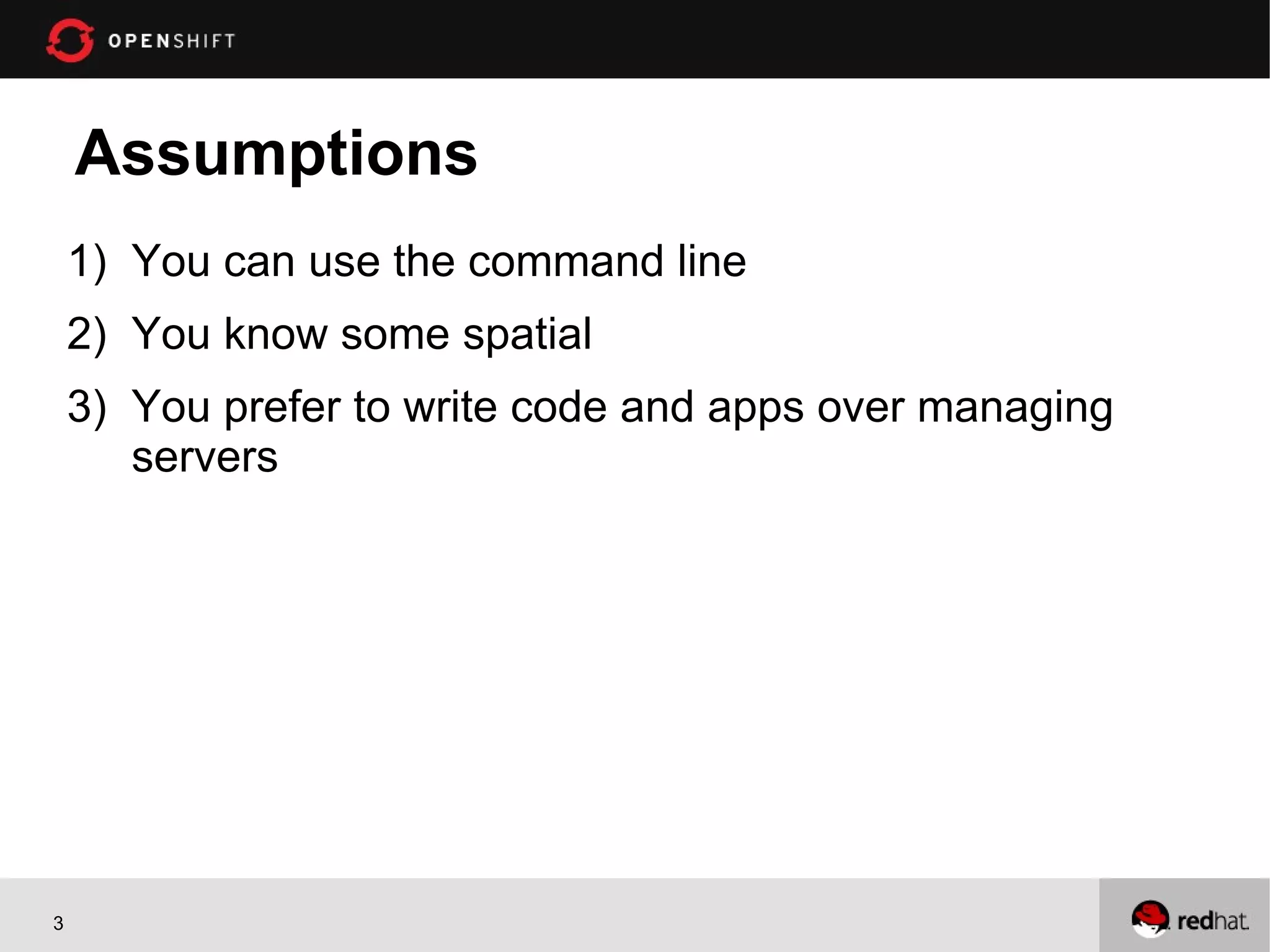 OPENSHIFT

Assumptions

1) You can use the command line
2) You know some spatial
3) You prefer to write code and apps over managing servers

3

redhat.